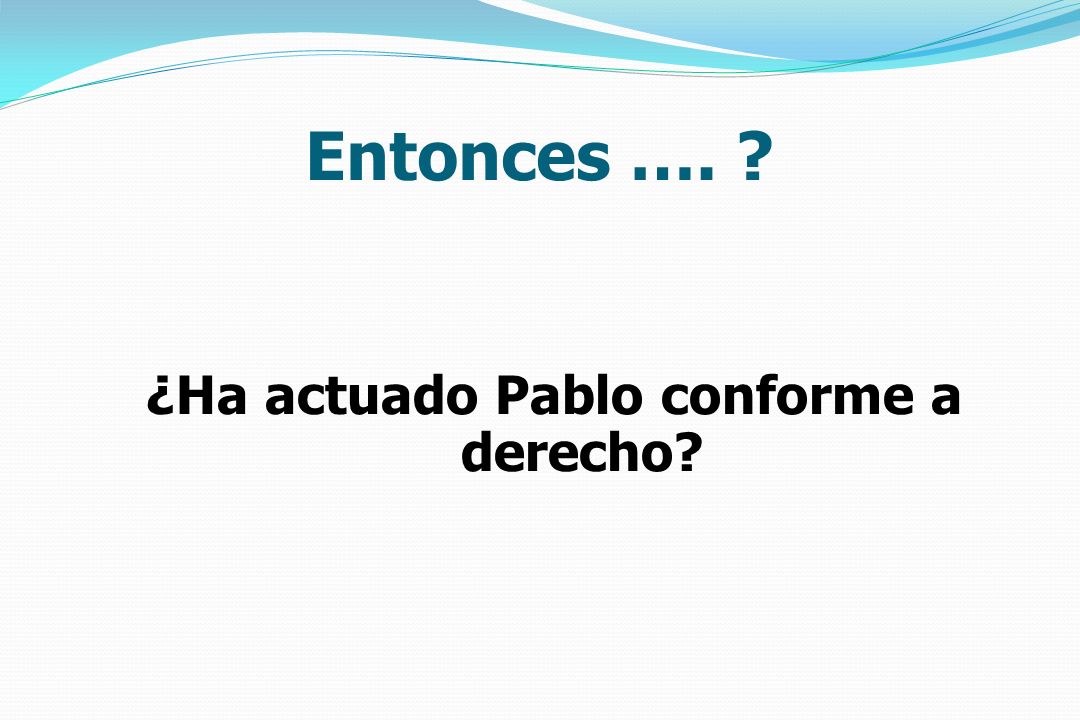 Entonces …. ?

¿Ha actuado Pablo conforme a derecho?